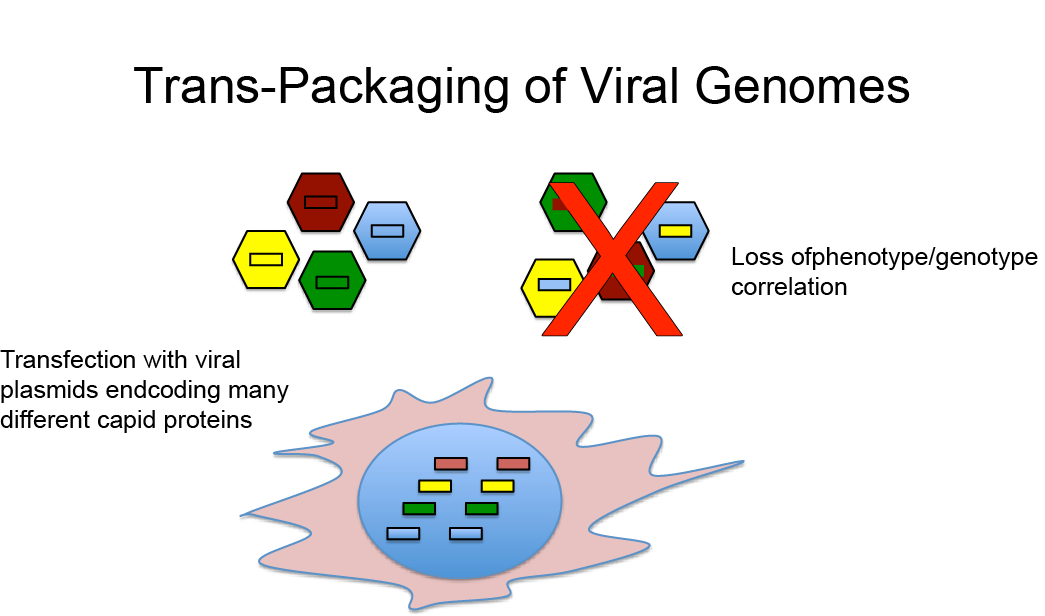 Trans-Packaging of Viral Genomes

Loss ofphenotype/genotype correlation

Transfection with viral plasmids endcoding many different capid proteins